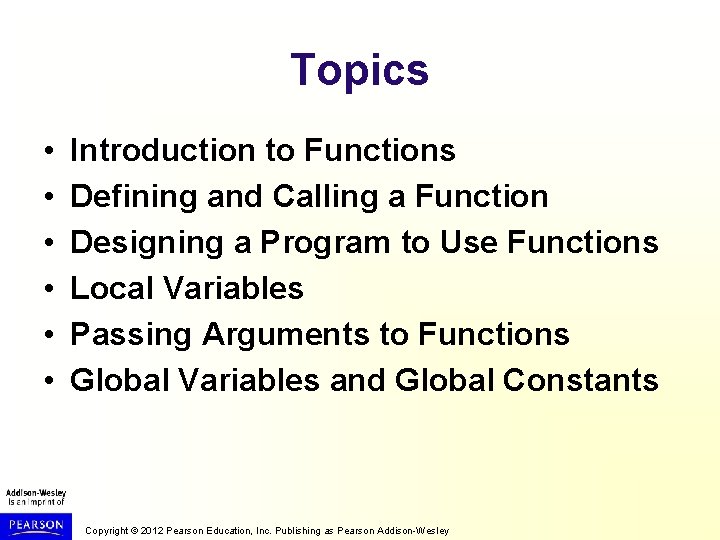 Topics

• Introduction to Functions
• Defining and Calling a Function
• Designing a Program to Use Functions
• Local Variables
• Passing Arguments to Functions
• Global Variables and Global Constants

Addison-Wesley is an imprint of

PEARSON

Copyright © 2012 Pearson Education, Inc. Publishing as Pearson Addison-Wesley